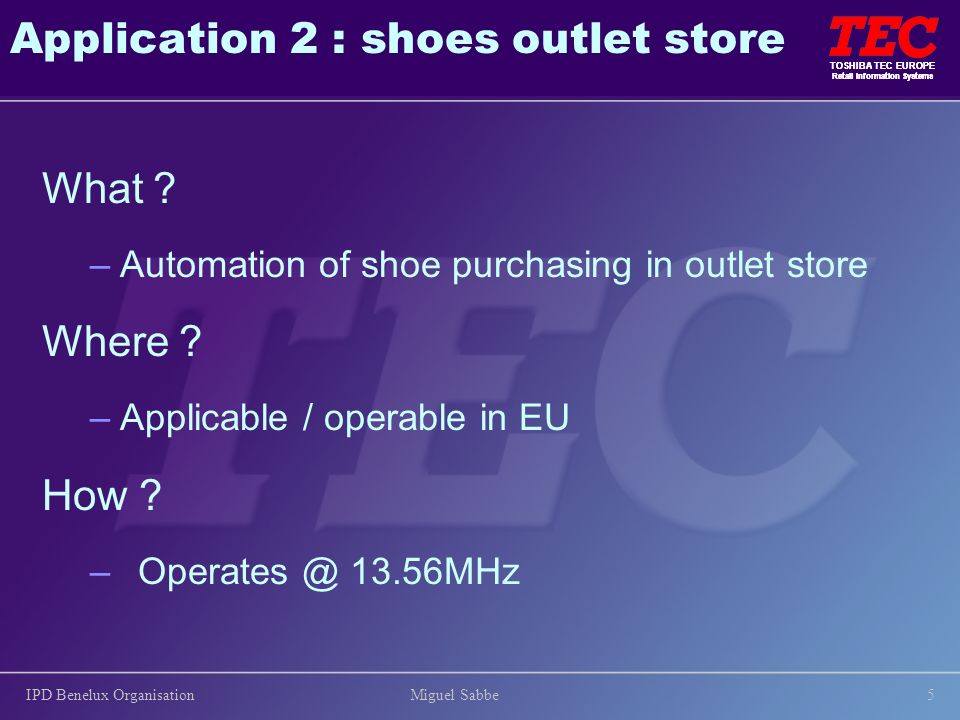 Application 2 : shoes outlet store

TEC
TOSHIBA TEC EUROPE
Retail Information Systems

What ?

– Automation of shoe purchasing in outlet store

Where ?

– Applicable / operable in EU

How ?

– Operates @ 13.56MHz

TEC

IPD Benelux Organisation
Miguel Sabbe
5